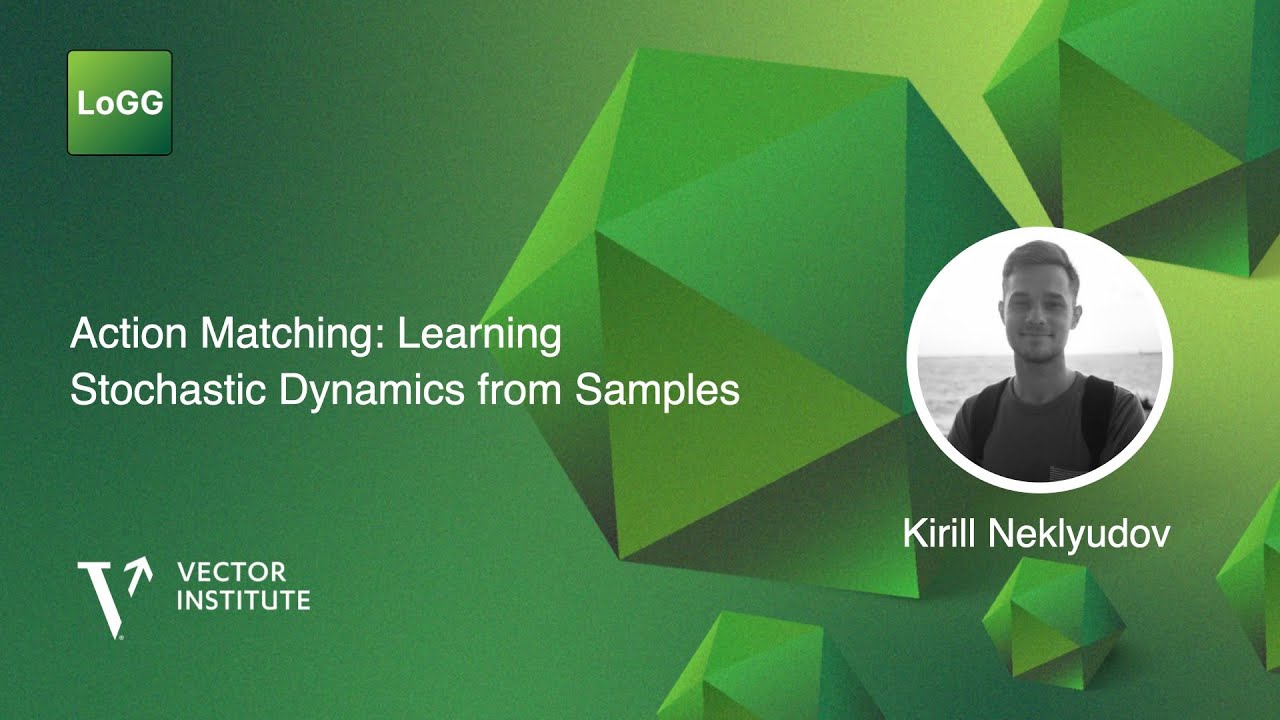 LoGG

Action Matching: Learning Stochastic Dynamics from Samples

Kirill Neklyudov

VECTOR INSTITUTE